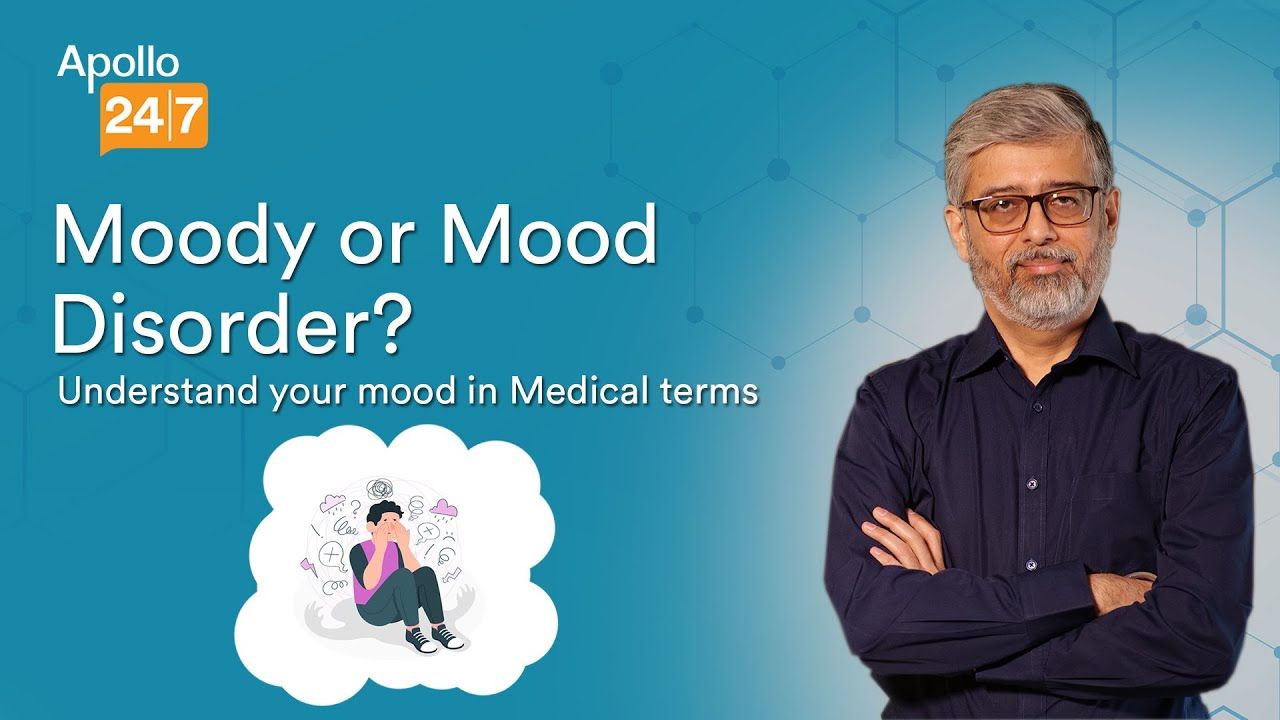 Apollo
24|7

Moody or Mood Disorder?
Understand your mood in Medical terms